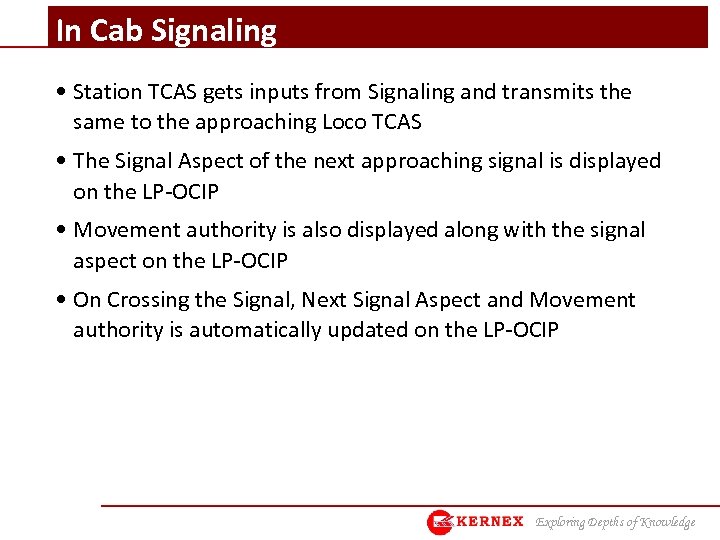 In Cab Signaling

• Station TCAS gets inputs from Signaling and transmits the same to the approaching Loco TCAS

• The Signal Aspect of the next approaching signal is displayed on the LP-OCIP

• Movement authority is also displayed along with the signal aspect on the LP-OCIP

• On Crossing the Signal, Next Signal Aspect and Movement authority is automatically updated on the LP-OCIP

KERNEX Exploring Depths of Knowledge